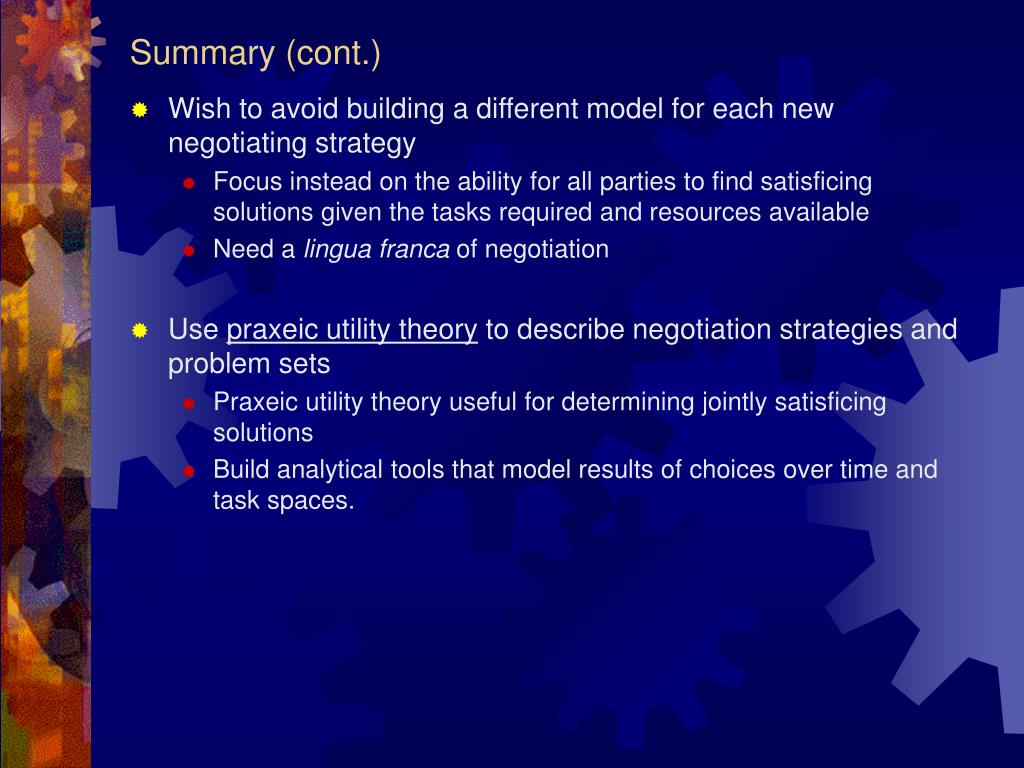 Summary (cont.)

Wish to avoid building a different model for each new negotiating strategy

Focus instead on the ability for all parties to find satisficing solutions given the tasks required and resources available

Need a lingua franca of negotiation

Use praxeic utility theory to describe negotiation strategies and problem sets

Praxeic utility theory useful for determining jointly satisficing solutions

Build analytical tools that model results of choices over time and task spaces.